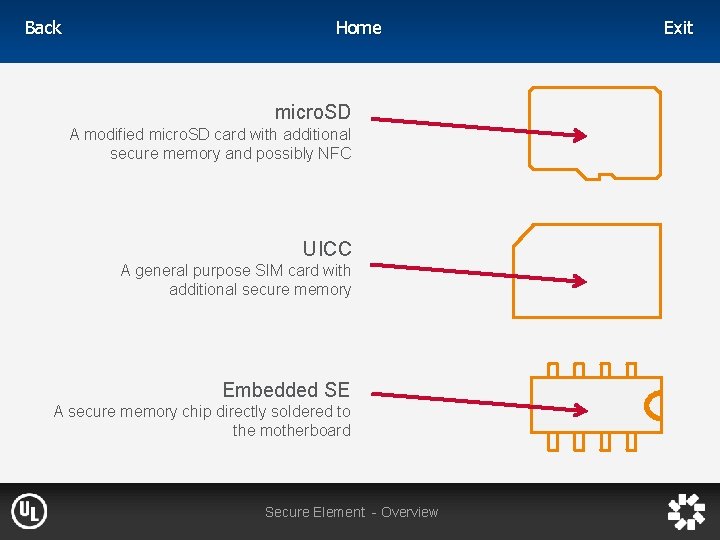 Back

Home

Exit

microSD
A modified microSD card with additional secure memory and possibly NFC

UICC
A general purpose SIM card with additional secure memory

Embedded SE
A secure memory chip directly soldered to the motherboard

UL

Secure Element - Overview